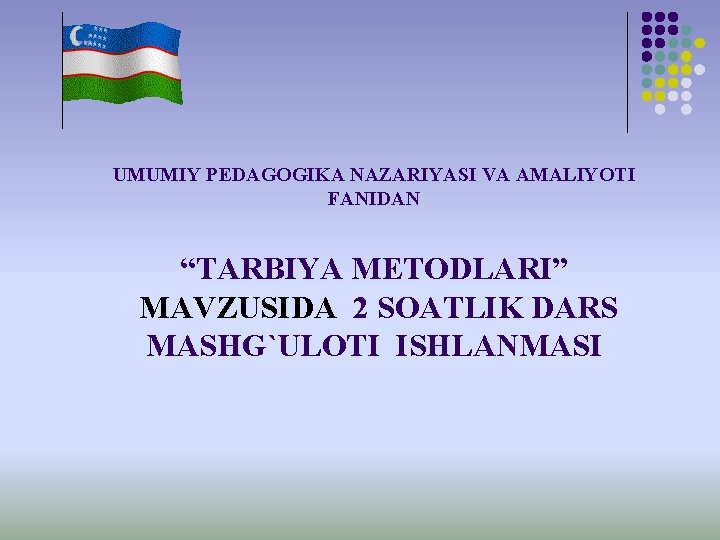 UMUMIY PEDAGOGIKA NAZARIYASI VA AMALIYOTI FANIDAN

“TARBIYA METODLARI” MAVZUSIDA 2 SOATLIK DARS MASHG`ULOTI ISHLANMASI